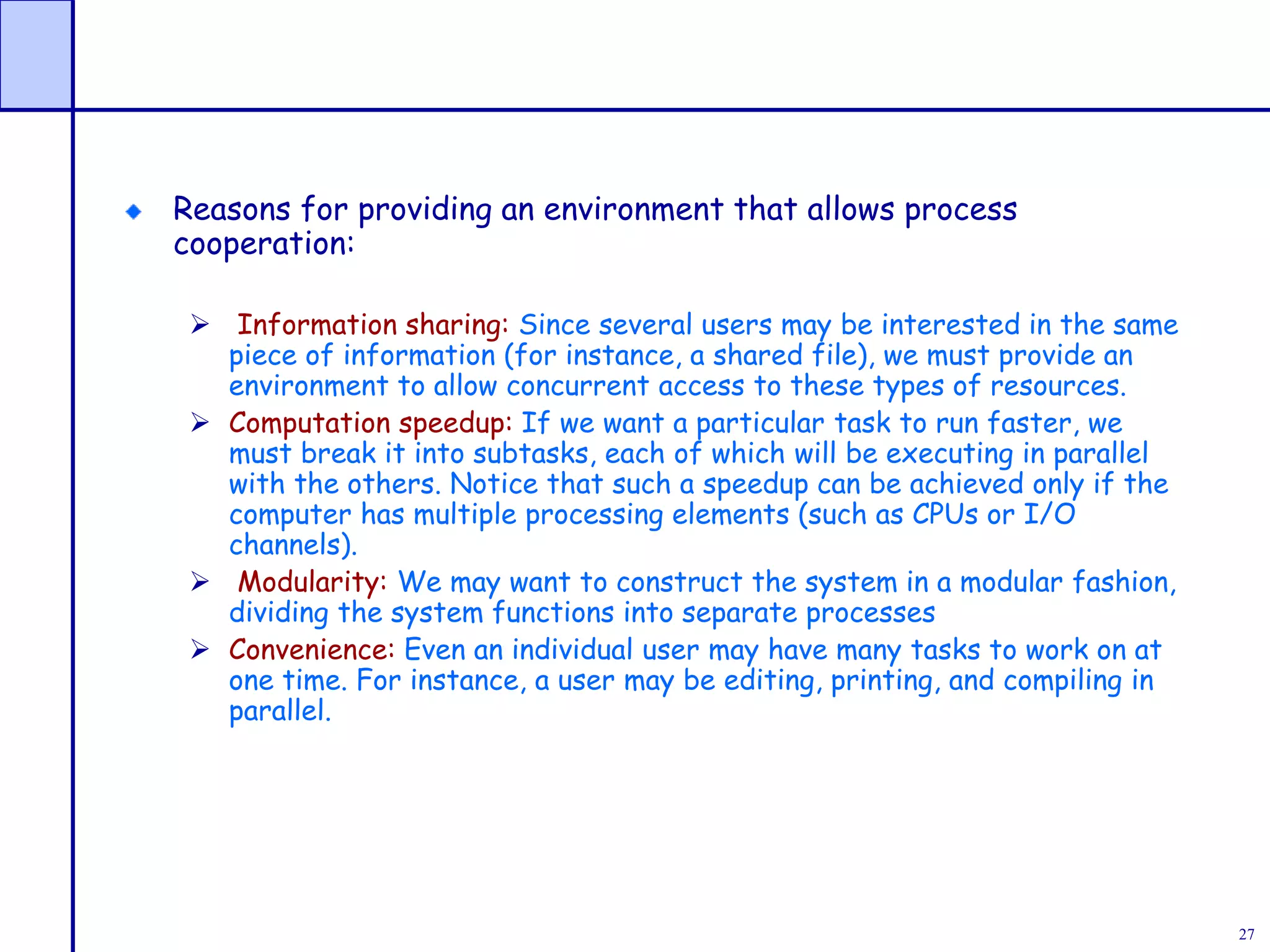 Reasons for providing an environment that allows process cooperation:

Information sharing: Since several users may be interested in the same piece of information (for instance, a shared file), we must provide an environment to allow concurrent access to these types of resources.

Computation speedup: If we want a particular task to run faster, we must break it into subtasks, each of which will be executing in parallel with the others. Notice that such a speedup can be achieved only if the computer has multiple processing elements (such as CPUs or I/O channels).

Modularity: We may want to construct the system in a modular fashion, dividing the system functions into separate processes

Convenience: Even an individual user may have many tasks to work on at one time. For instance, a user may be editing, printing, and compiling in parallel.

27